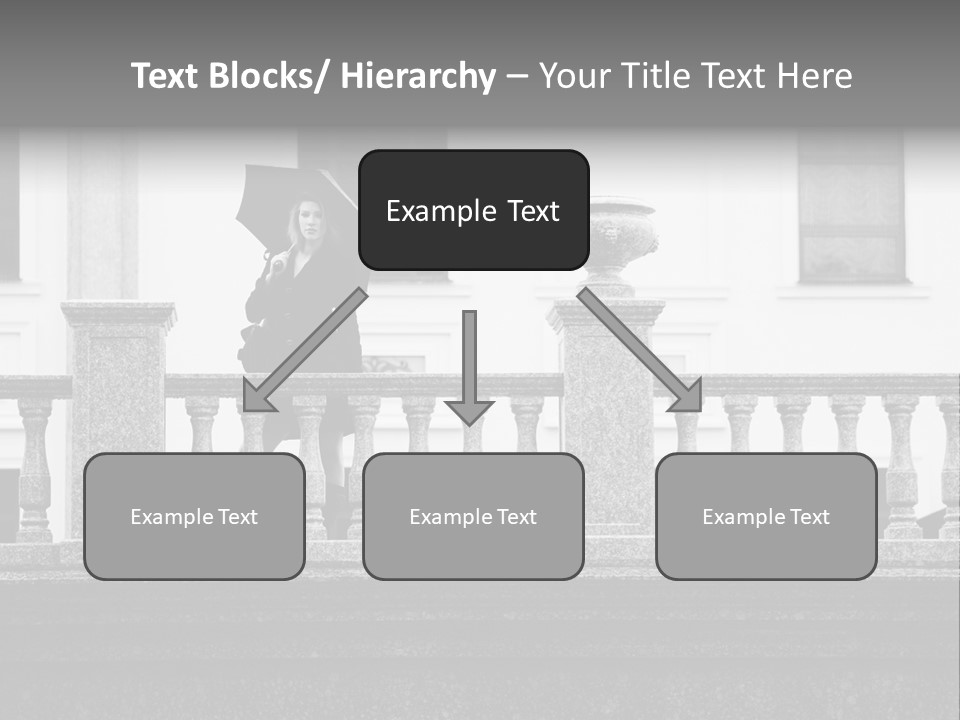 Text Blocks/ Hierarchy – Your Title Text Here

Example Text

Example Text

Example Text

Example Text